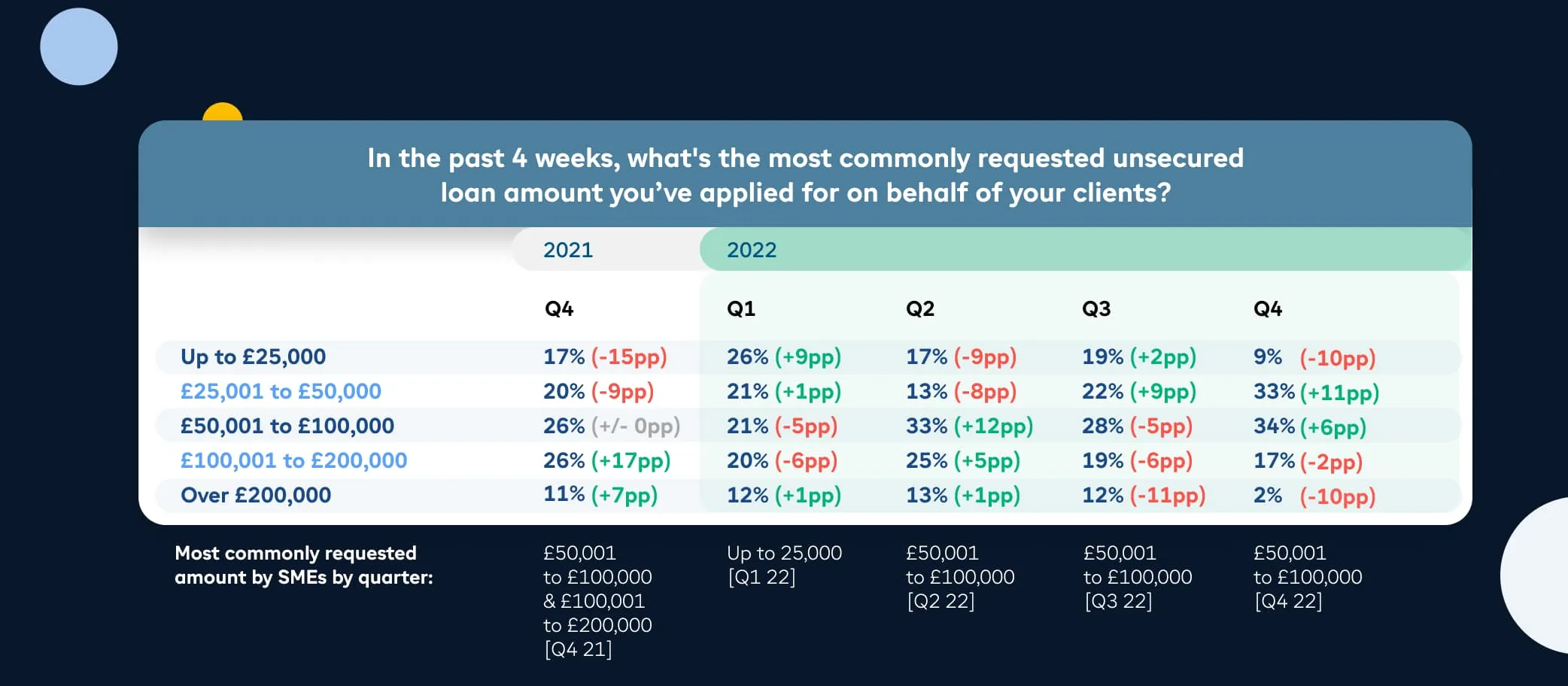 In the past 4 weeks, what's the most commonly requested unsecured loan amount you've applied for on behalf of your clients?

| | 2021 | 2022 | | | |
|---|---|---|---|---|---|
| | Q4 | Q1 | Q2 | Q3 | Q4 |
| Up to £25,000 | 17% (-15pp) | 26% (+9pp) | 17% (-9pp) | 19% (+2pp) | 9% (-10pp) |
| £25,001 to £50,000 | 20% (-9pp) | 21% (+1pp) | 13% (-8pp) | 22% (+9pp) | 33% (+11pp) |
| £50,001 to £100,000 | 26% (+/- 0pp) | 21% (-5pp) | 33% (+12pp) | 28% (-5pp) | 34% (+6pp) |
| £100,001 to £200,000 | 26% (+17pp) | 20% (-6pp) | 25% (+5pp) | 19% (-6pp) | 17% (-2pp) |
| Over £200,000 | 11% (+7pp) | 12% (+1pp) | 13% (+1pp) | 12% (-11pp) | 2% (-10pp) |
| Most commonly requested amount by SMEs by quarter: | £50,001 to £100,000 & £100,001 to £200,000 [Q4 21] | Up to 25,000 [Q1 22] | £50,001 to £100,000 [Q2 22] | £50,001 to £100,000 [Q3 22] | £50,001 to £100,000 [Q4 22] |